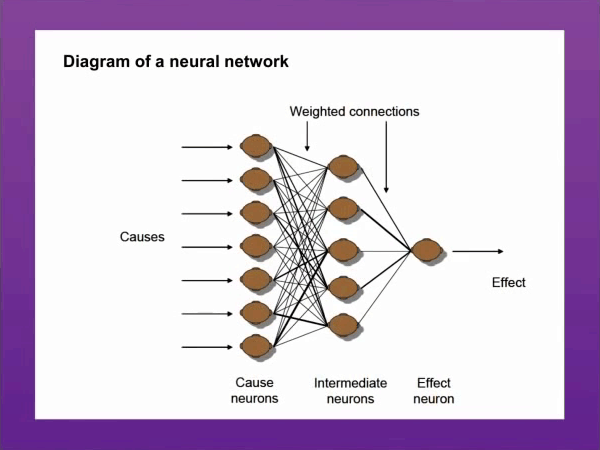 Diagram of a neural network

Weighted connections

Causes

Effect

Cause neurons

Intermediate neurons

Effect neuron